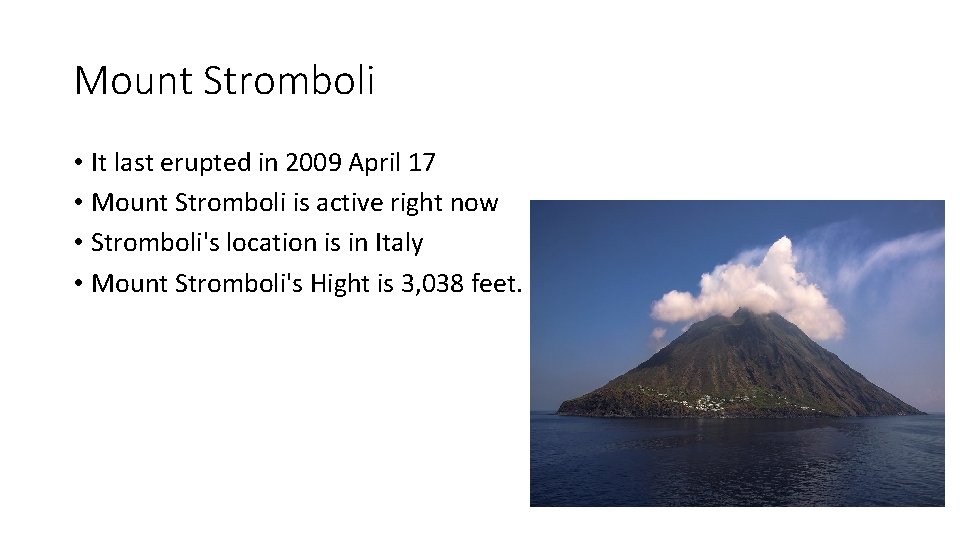 Mount Stromboli

• It last erupted in 2009 April 17
• Mount Stromboli is active right now
• Stromboli's location is in Italy
• Mount Stromboli's Hight is 3,038 feet.